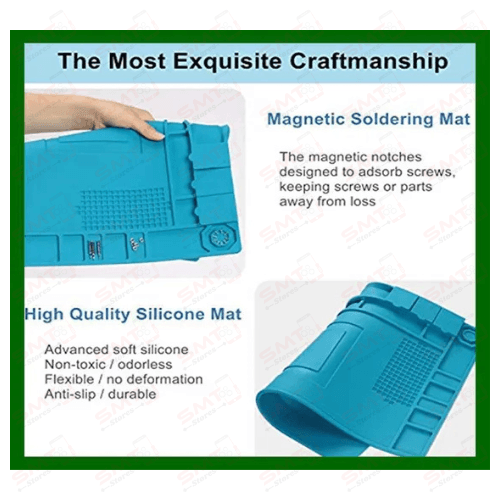 The Most Exquisite Craftmanship

Magnetic Soldering Mat

The magnetic notches designed to adsorb screws, keeping screws or parts away from loss

High Quality Silicone Mat

Advanced soft silicone
Non-toxic / odorless
Flexible / no deformation
Anti-slip / durable

SMT Stores